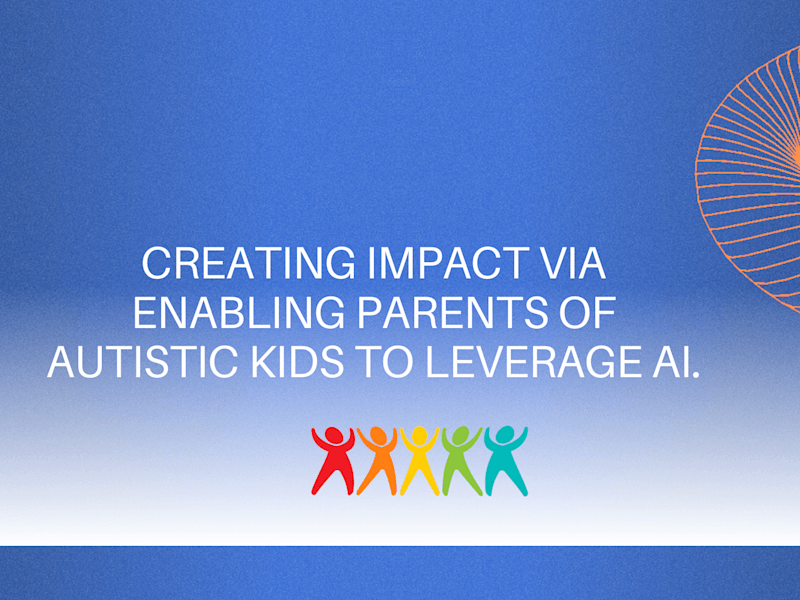 CREATING IMPACT VIA ENABLING PARENTS OF AUTISTIC KIDS TO LEVERAGE AI.